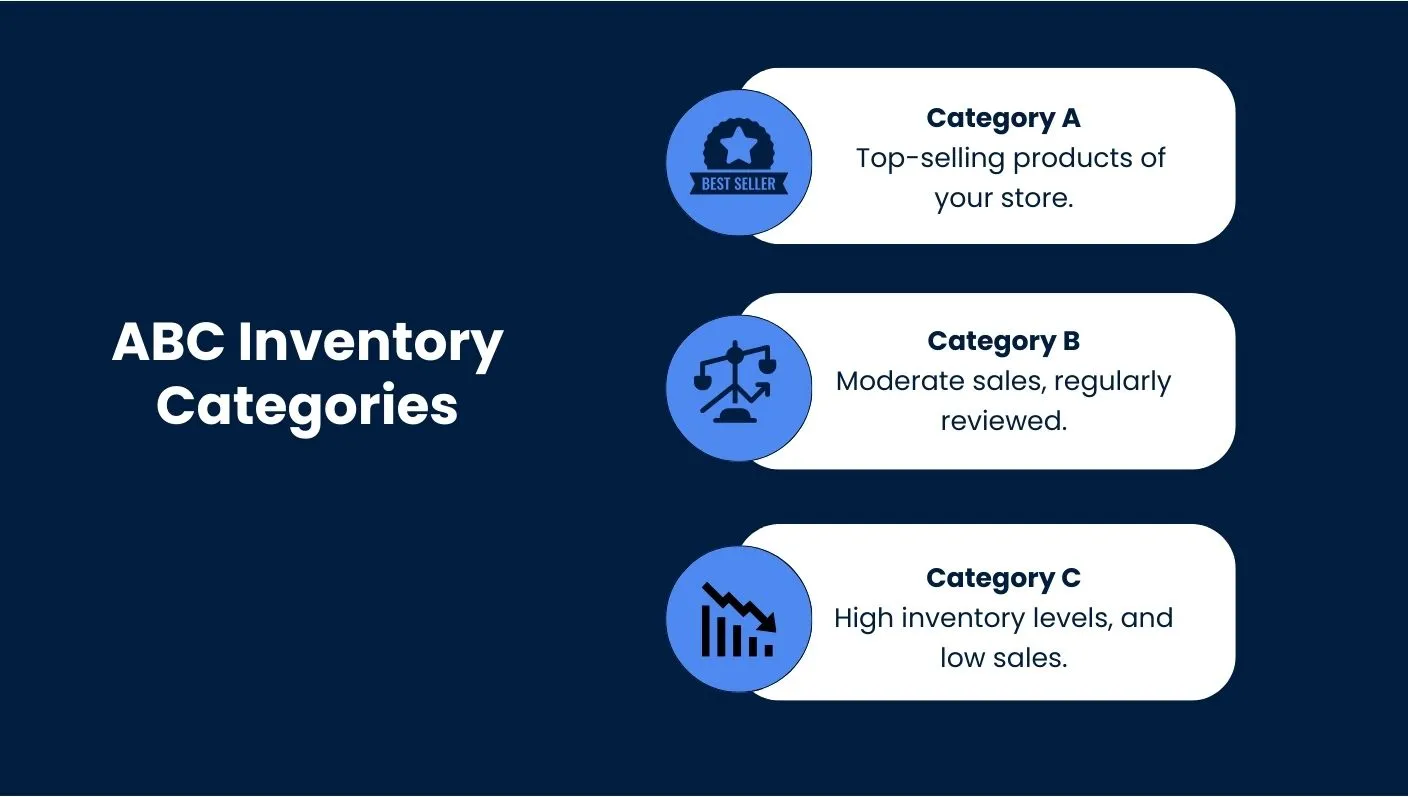 ABC Inventory Categories

BEST SELLER

Category A
Top-selling products of your store.

Category B
Moderate sales, regularly reviewed.

Category C
High inventory levels, and low sales.